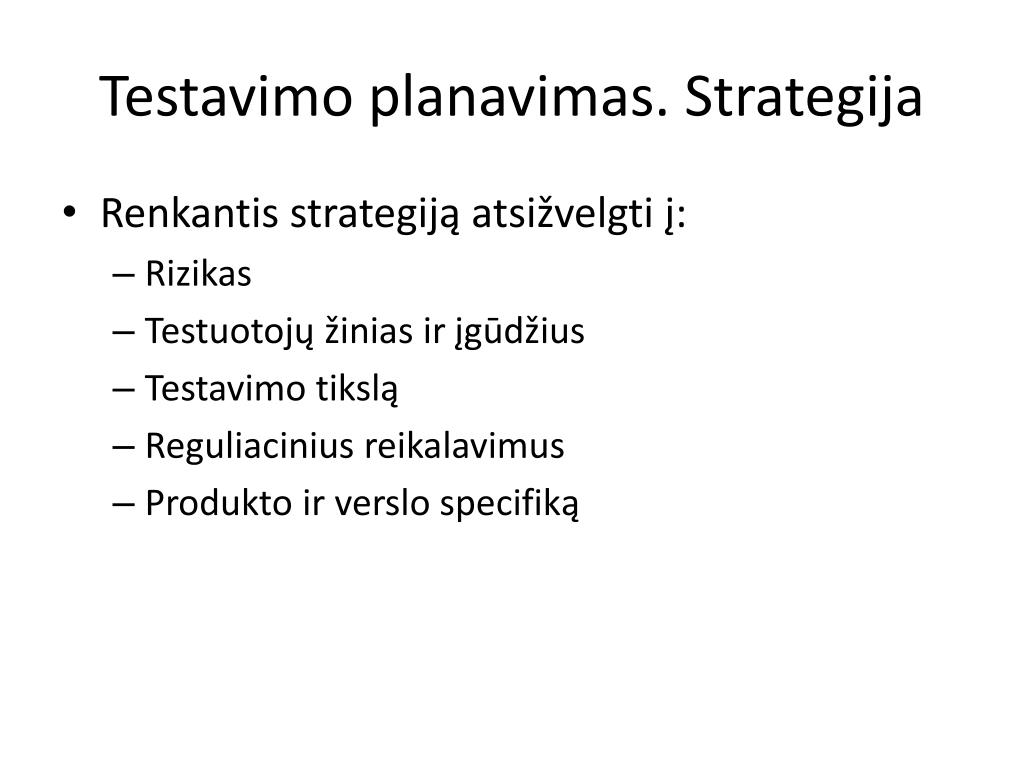 Testavimo planavimas. Strategija

• Renkantis strategiją atsižvelgti į:
– Rizikas
– Testuotojų žinias ir įgūdžius
– Testavimo tikslą
– Reguliacinius reikalavimus
– Produkto ir verslo specifiką